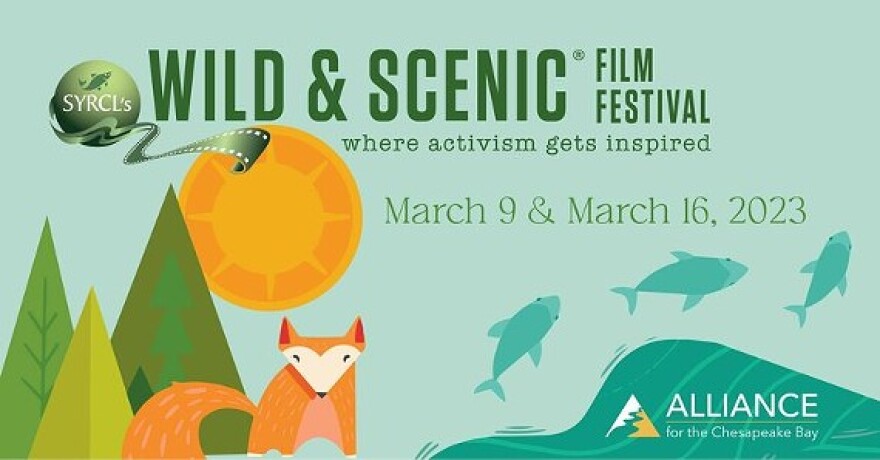 SYRCL's WILD & SCENIC® FILM FESTIVAL

where activism gets inspired

March 9 & March 16, 2023

ALLIANCE for the Chesapeake Bay